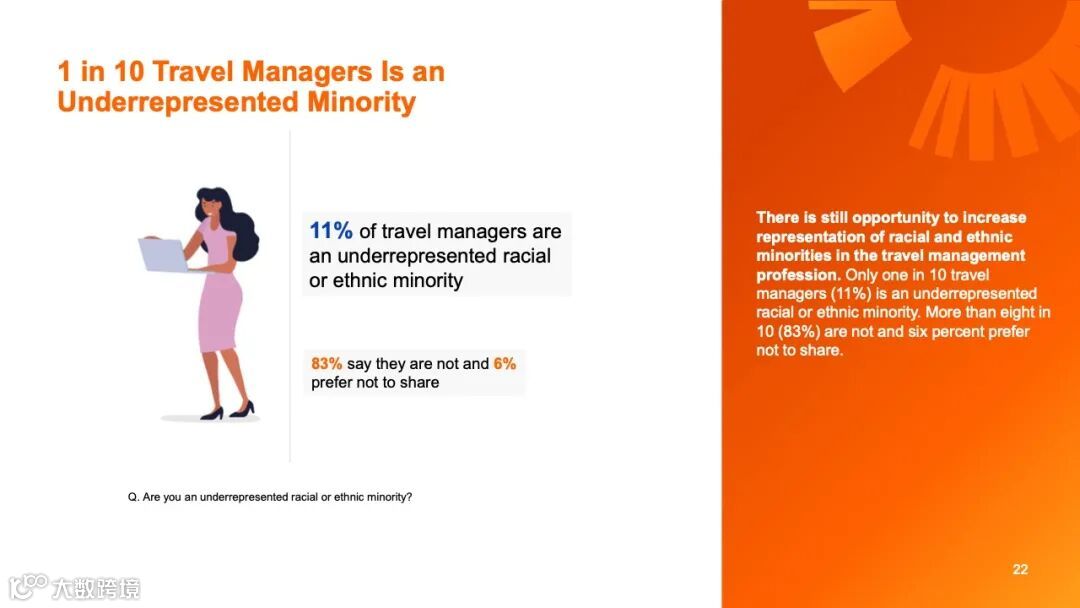 1 in 10 Travel Managers Is an Underrepresented Minority

11% of travel managers are an underrepresented racial or ethnic minority

83% say they are not and 6% prefer not to share

Q. Are you an underrepresented racial or ethnic minority?

There is still opportunity to increase representation of racial and ethnic minorities in the travel management profession. Only one in 10 travel managers (11%) is an underrepresented racial or ethnic minority. More than eight in 10 (83%) are not and six percent prefer not to share.

22

大数跨境